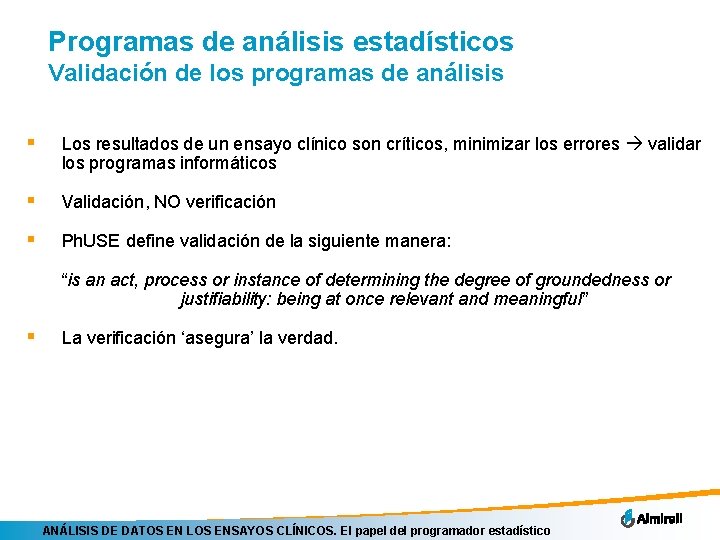 Programas de análisis estadísticos
Validación de los programas de análisis

▪ Los resultados de un ensayo clínico son críticos, minimizar los errores → validar los programas informáticos

▪ Validación, NO verificación

▪ PhUSE define validación de la siguiente manera:

"is an act, process or instance of determining the degree of groundedness or justifiability: being at once relevant and meaningful"

▪ La verificación 'asegura' la verdad.

ANÁLISIS DE DATOS EN LOS ENSAYOS CLÍNICOS. El papel del programador estadístico

Almirall